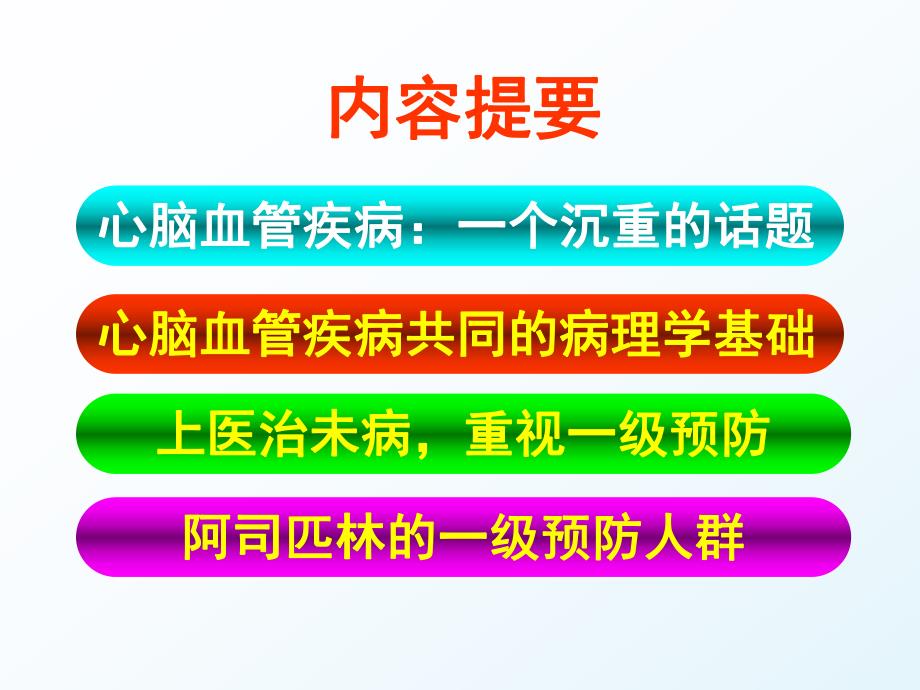 内容提要

心脑血管疾病：一个沉重的话题

心脑血管疾病共同的病理学基础

上医治未病，重视一级预防

阿司匹林的一级预防人群